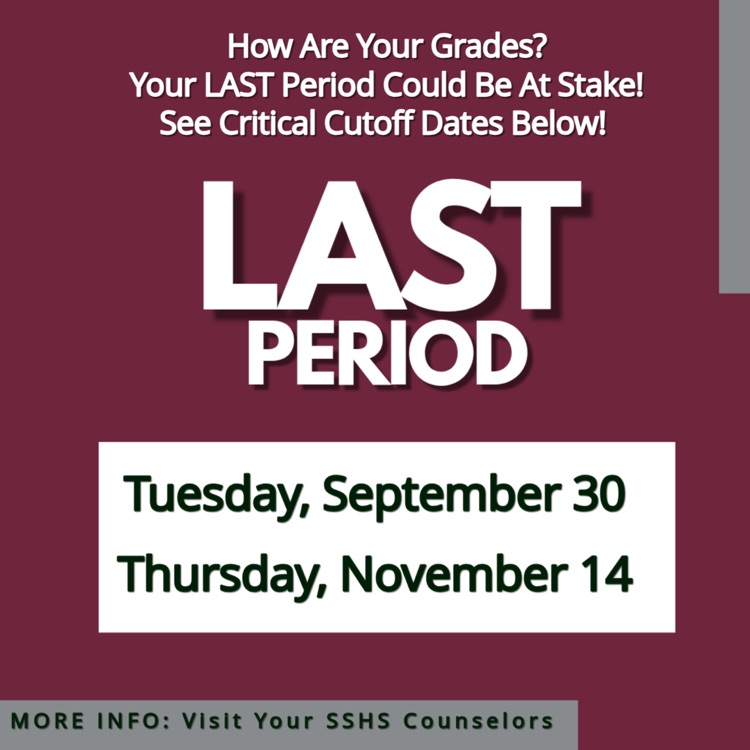 How Are Your Grades?
Your LAST Period Could Be At Stake!
See Critical Cutoff Dates Below!

LAST
PERIOD

Tuesday, September 30
Thursday, November 14

MORE INFO: Visit Your SSHS Counselors